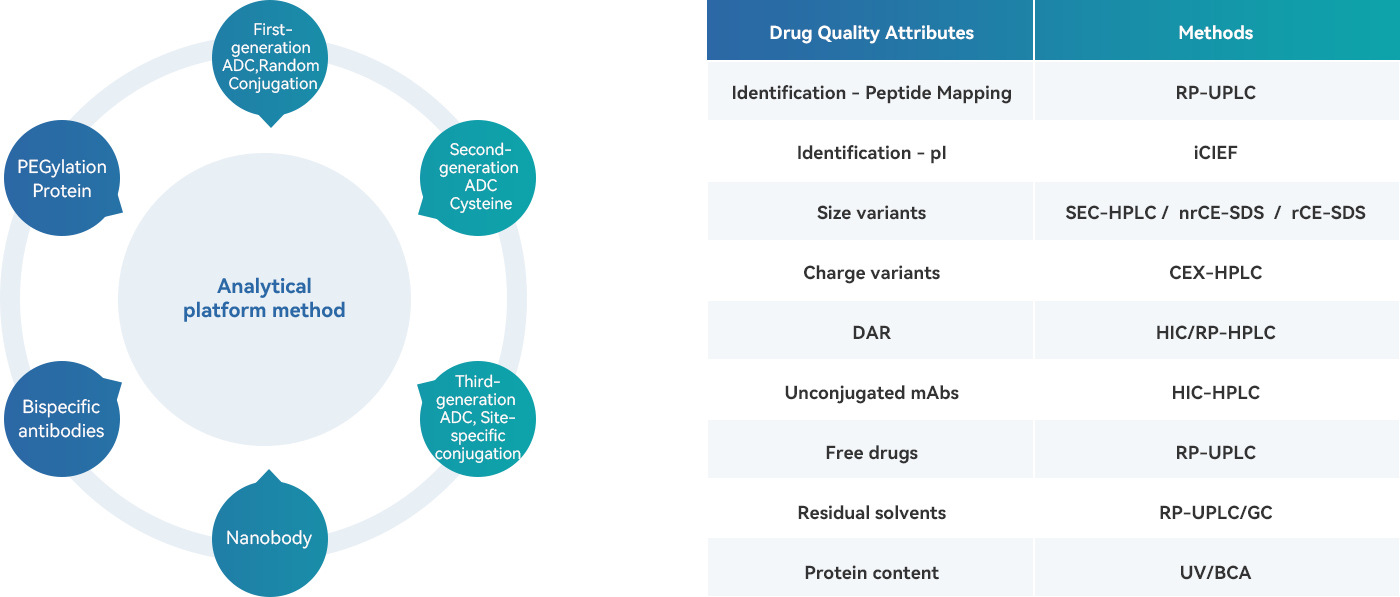 First-generation ADC,Random Conjugation

Second-generation ADC Cysteine

Third-generation ADC, Site-specific conjugation

Nanobody

Bispecific antibodies

PEGylation Protein

Analytical platform method

| Drug Quality Attributes | Methods |
|---|---|
| Identification - Peptide Mapping | RP-UPLC |
| Identification - pI | iCIEF |
| Size variants | SEC-HPLC / nrCE-SDS / rCE-SDS |
| Charge variants | CEX-HPLC |
| DAR | HIC/RP-HPLC |
| Unconjugated mAbs | HIC-HPLC |
| Free drugs | RP-UPLC |
| Residual solvents | RP-UPLC/GC |
| Protein content | UV/BCA |